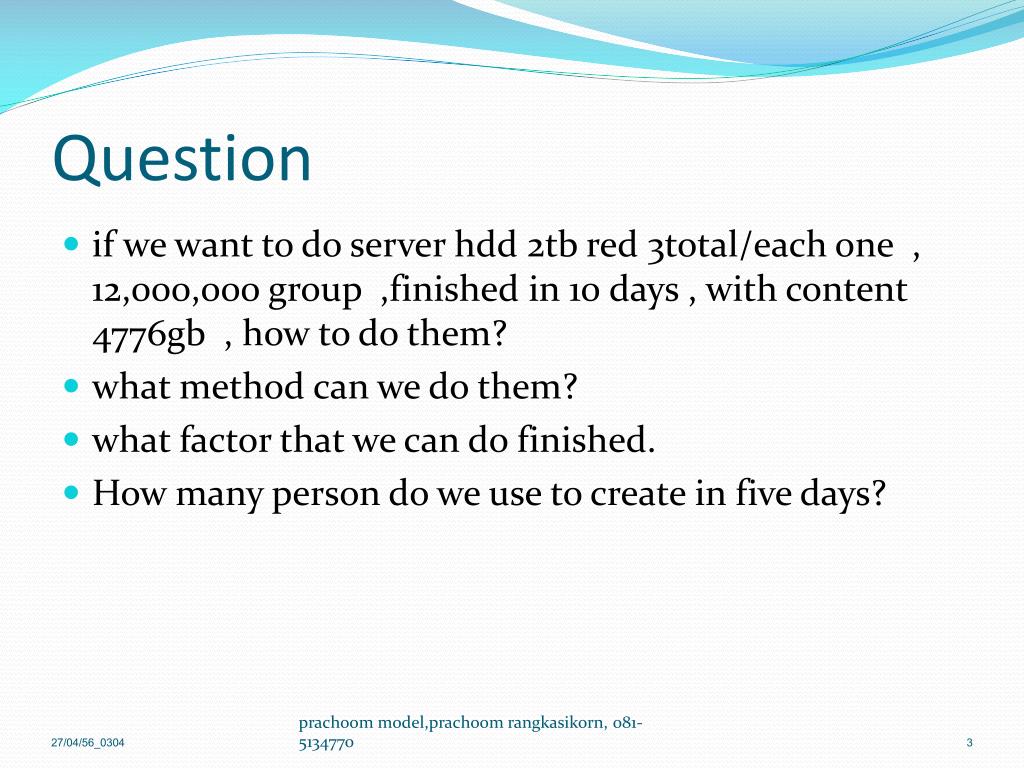 Question

- if we want to do server hdd 2tb red 3total/each one , 12,000,000 group ,finished in 10 days , with content 4776gb , how to do them?
- what method can we do them?
- what factor that we can do finished.
- How many person do we use to create in five days?

27/04/56_0304

prachoom model,prachoom rangkasikorn, 081-5134770

3